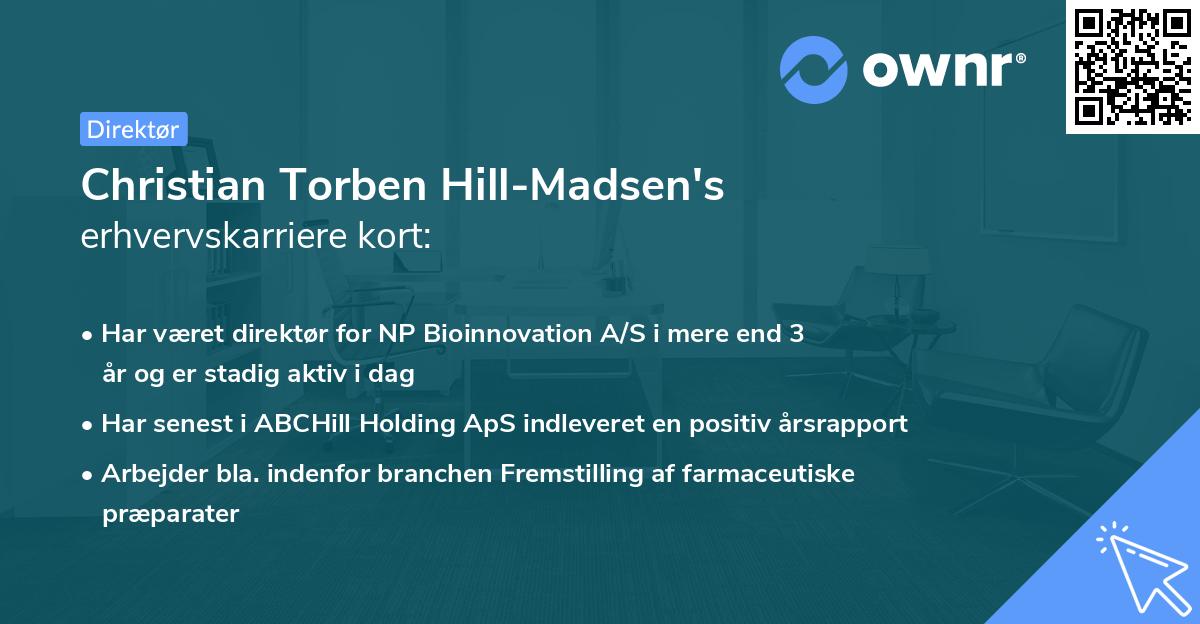 ownr®

Direktør

Christian Torben Hill-Madsen's erhvervskarriere kort:

• Har været direktør for NP Bioinnovation A/S i mere end 3 år og er stadig aktiv i dag

• Har senest i ABCHill Holding ApS indleveret en positiv årsrapport

• Arbejder bla. indenfor branchen Fremstilling af farmaceutiske præparater